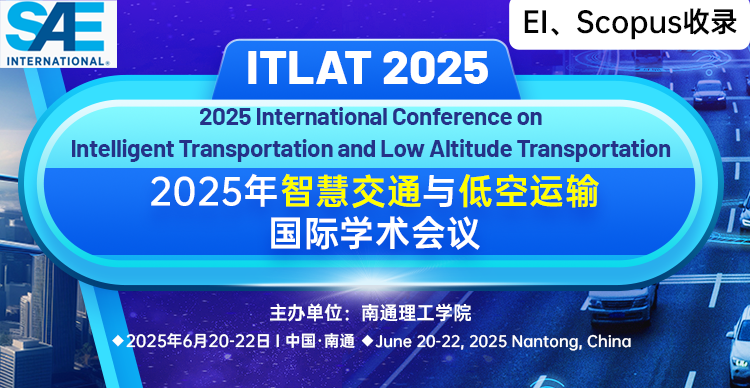 SAE INTERNATIONAL®

EI、Scopus收录

ITLAT 2025

2025 International Conference on Intelligent Transportation and Low Altitude Transportation

2025年智慧交通与低空运输国际学术会议

主办单位：南通理工学院

◆2025年6月20-22日 I 中国·南通 ◆June 20-22, 2025 Nantong, China